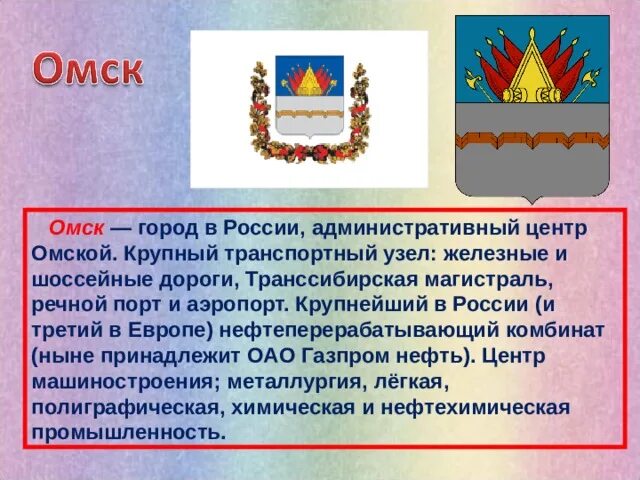 Омск

Омск — город в России, административный центр Омской. Крупный транспортный узел: железные и шоссейные дороги, Транссибирская магистраль, речной порт и аэропорт. Крупнейший в России (и третий в Европе) нефтеперерабатывающий комбинат (ныне принадлежит ОАО Газпром нефть). Центр машиностроения; металлургия, лёгкая, полиграфическая, химическая и нефтехимическая промышленность.